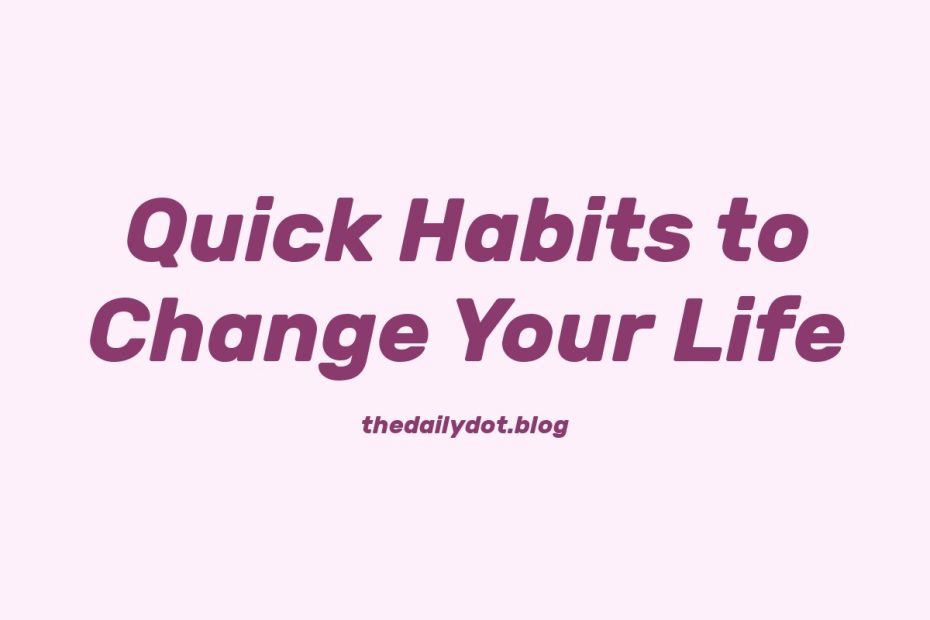 Quick Habits to Change Your Life

thedailydot.blog